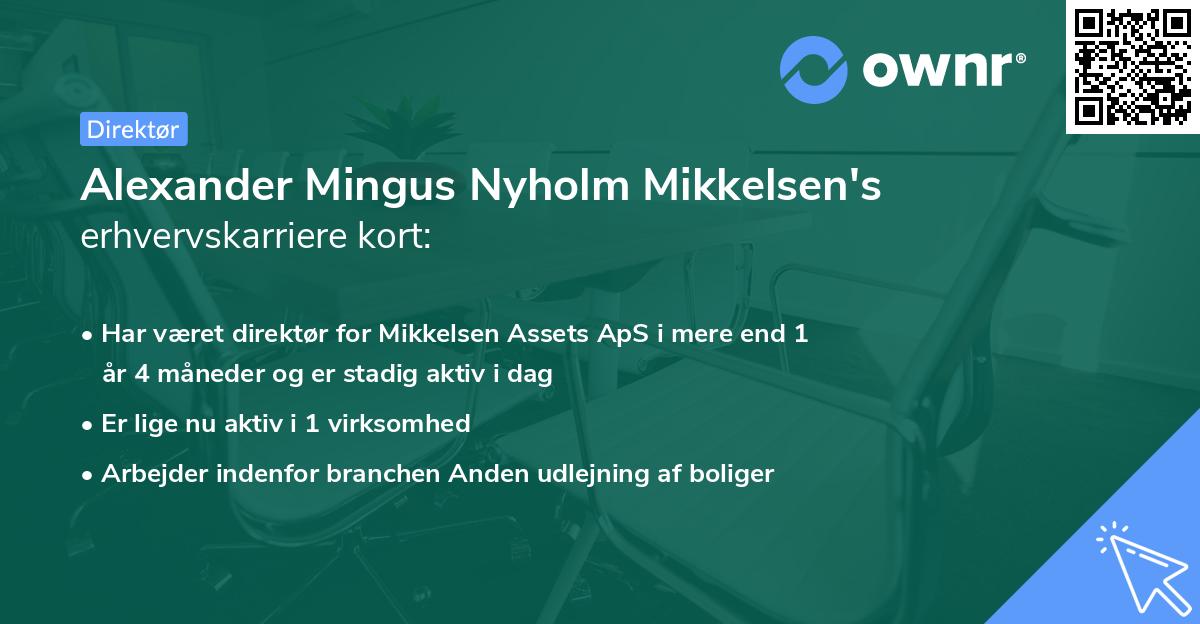 ownr®

Direktør

Alexander Mingus Nyholm Mikkelsen's erhvervskarriere kort:

• Har været direktør for Mikkelsen Assets ApS i mere end 1 år 4 måneder og er stadig aktiv i dag

• Er lige nu aktiv i 1 virksomhed

• Arbejder indenfor branchen Anden udlejning af boliger